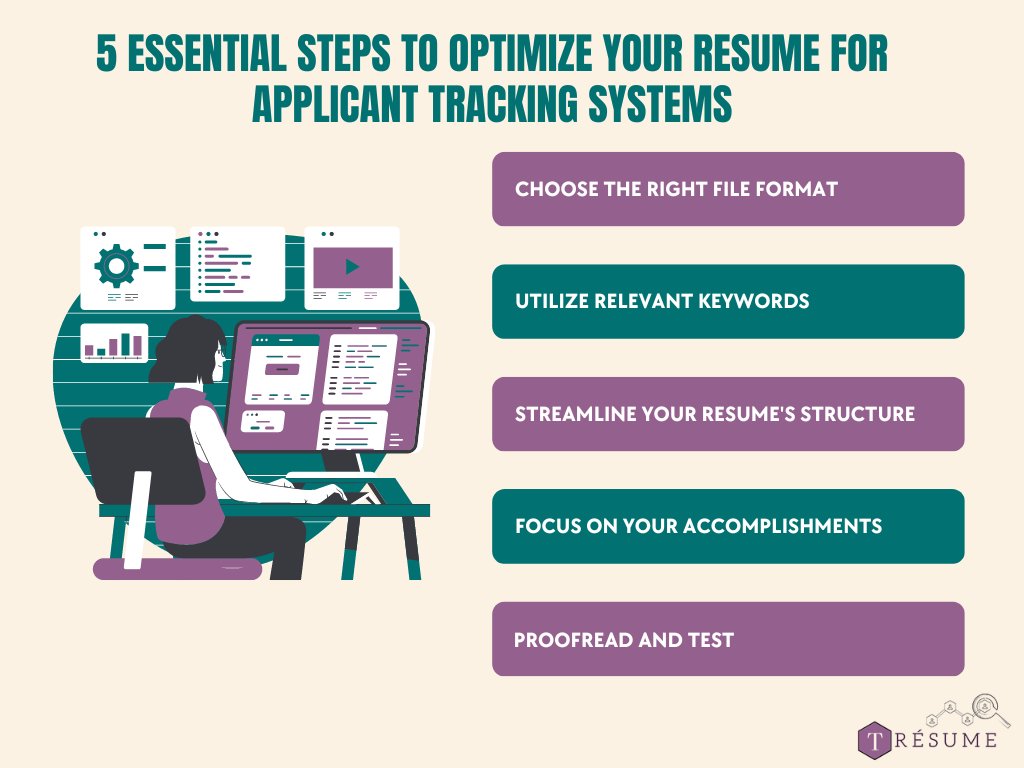 5 ESSENTIAL STEPS TO OPTIMIZE YOUR RESUME FOR APPLICANT TRACKING SYSTEMS

CHOOSE THE RIGHT FILE FORMAT

UTILIZE RELEVANT KEYWORDS

STREAMLINE YOUR RESUME'S STRUCTURE

FOCUS ON YOUR ACCOMPLISHMENTS

PROOFREAD AND TEST

TRÉSUME